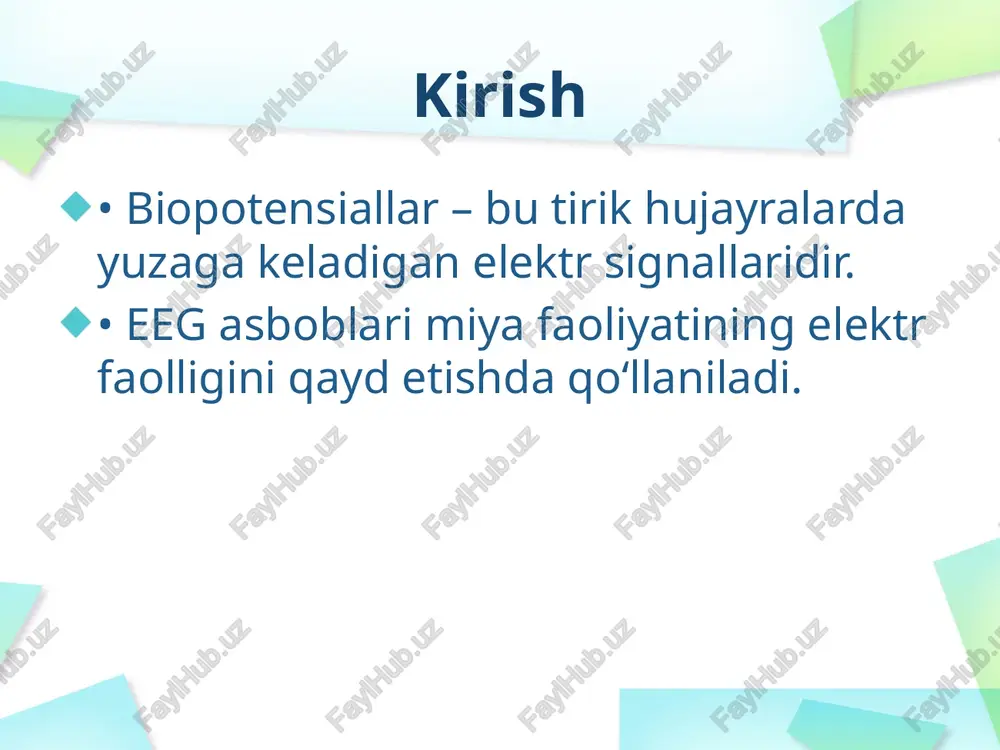 Kirish

• Biopotensiallar – bu tirik hujayralarda yuzaga keladigan elektr signallaridir.

• EEG asboblari miya faoliyatining elektr faolligini qayd etishda qo‘llaniladi.

FaylHub.uz